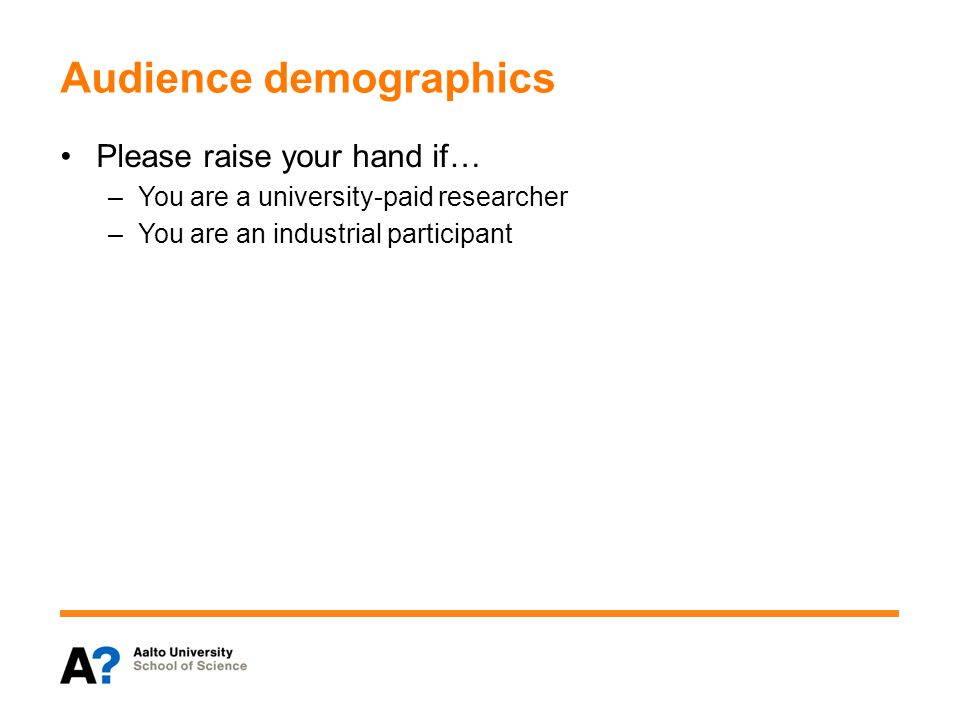 Audience demographics

• Please raise your hand if…
– You are a university-paid researcher
– You are an industrial participant

A?
Aalto University
School of Science